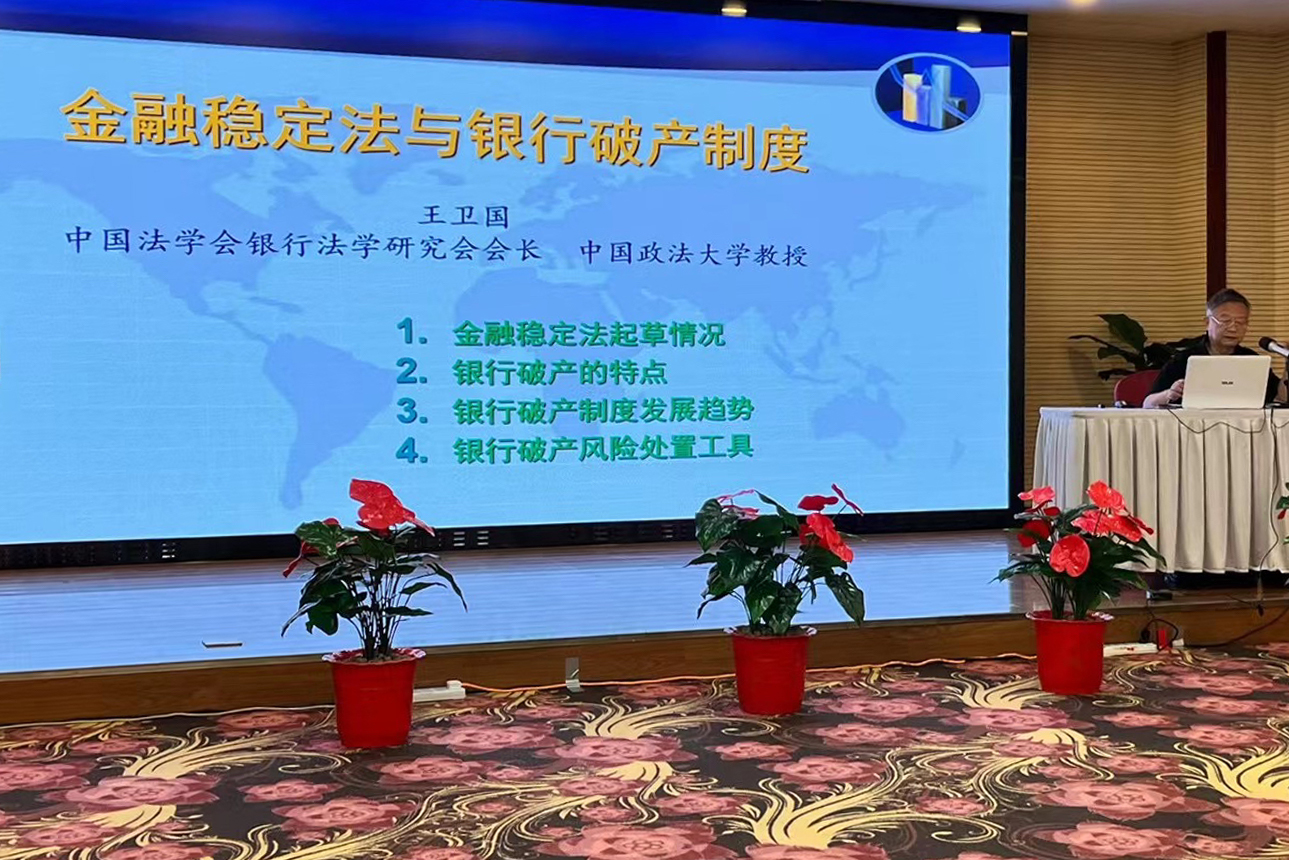 金融稳定法与银行破产制度

王卫国
中国法学会银行法学研究会会长　中国政法大学教授

1. 金融稳定法起草情况
2. 银行破产的特点
3. 银行破产制度发展趋势
4. 银行破产风险处置工具